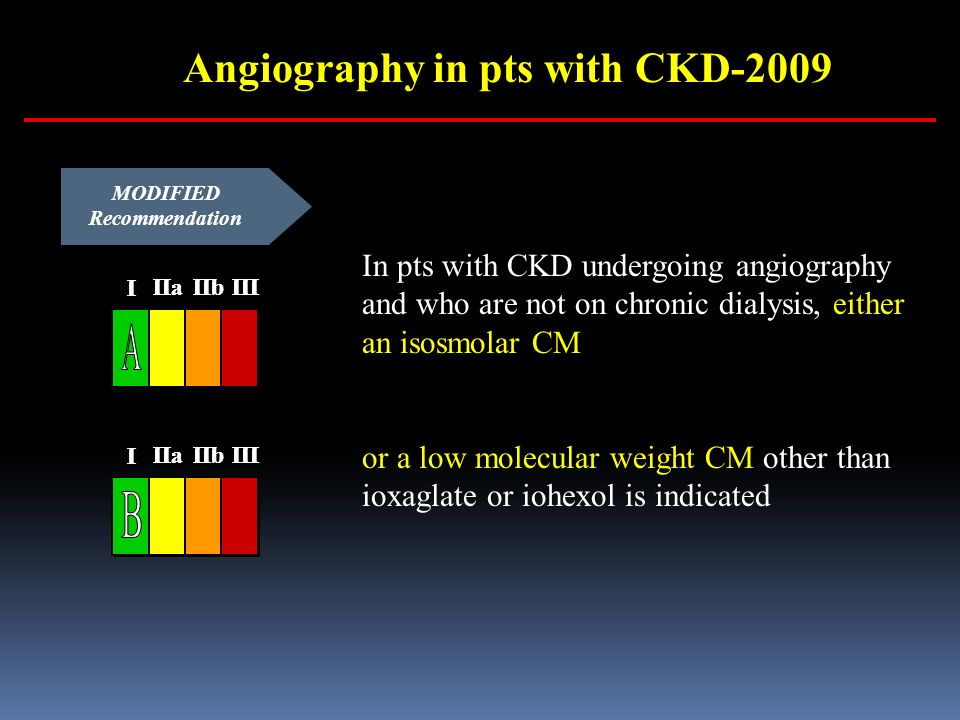 Angiography in pts with CKD-2009

MODIFIED Recommendation

I IIa IIb III

A

In pts with CKD undergoing angiography and who are not on chronic dialysis, either an isosmolar CM

I IIa IIb III

B

or a low molecular weight CM other than ioxaglate or iohexol is indicated